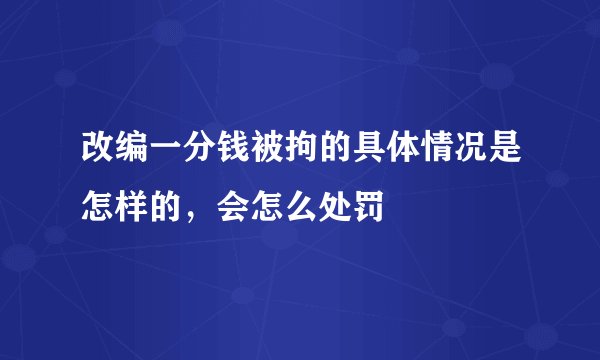 改编一分钱被拘的具体情况是怎样的，会怎么处罚